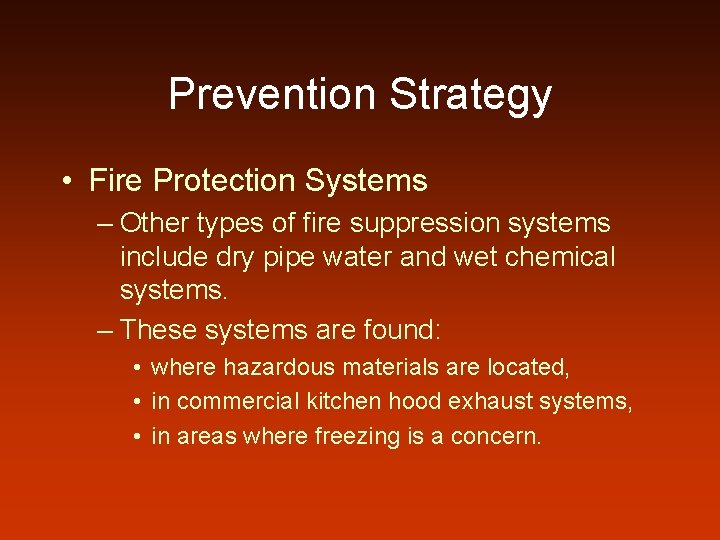 Prevention Strategy

• Fire Protection Systems

– Other types of fire suppression systems include dry pipe water and wet chemical systems.

– These systems are found:

• where hazardous materials are located,

• in commercial kitchen hood exhaust systems,

• in areas where freezing is a concern.